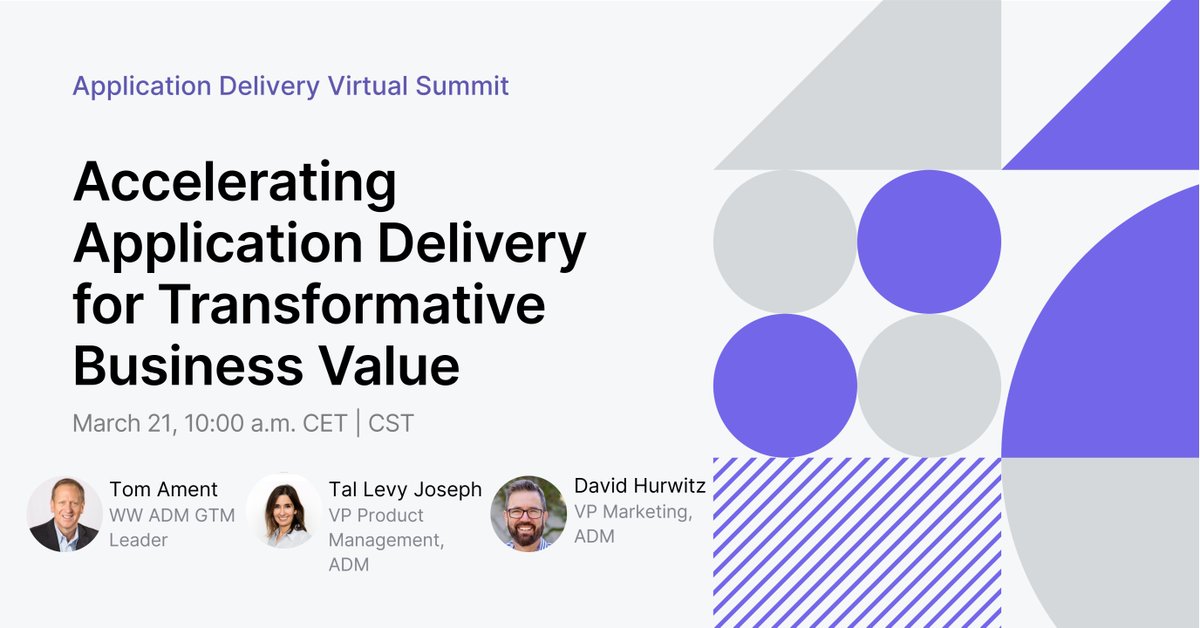 Application Delivery Virtual Summit

Accelerating Application Delivery for Transformative Business Value

March 21, 10:00 a.m. CET | CST

Tom Ament
WW ADM GTM Leader

Tal Levy Joseph
VP Product Management, ADM

David Hurwitz
VP Marketing, ADM